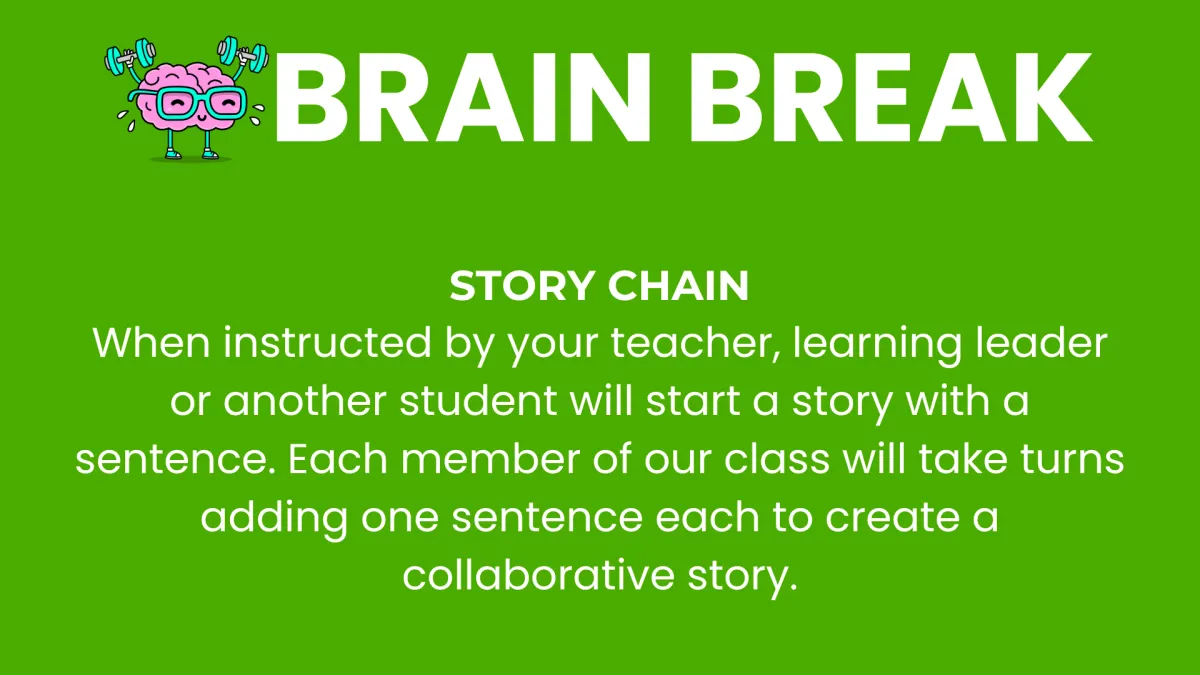 BRAIN BREAK

STORY CHAIN
When instructed by your teacher, learning leader or another student will start a story with a sentence. Each member of our class will take turns adding one sentence each to create a collaborative story.